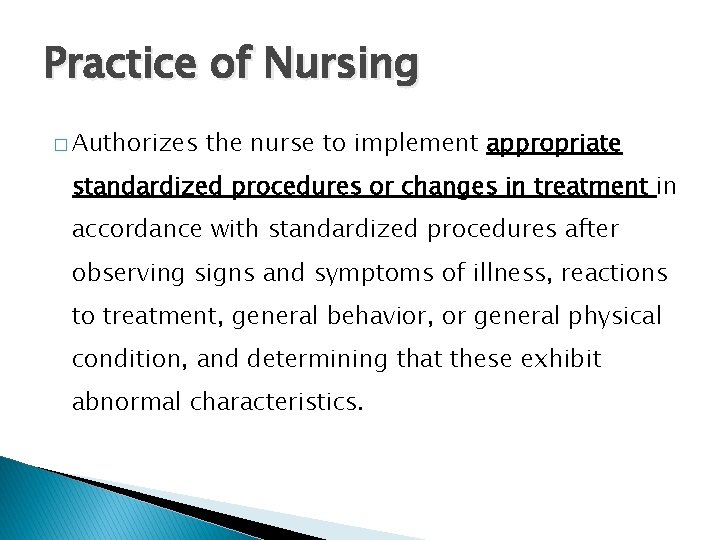 Practice of Nursing

□ Authorizes the nurse to implement appropriate standardized procedures or changes in treatment in accordance with standardized procedures after observing signs and symptoms of illness, reactions to treatment, general behavior, or general physical condition, and determining that these exhibit abnormal characteristics.